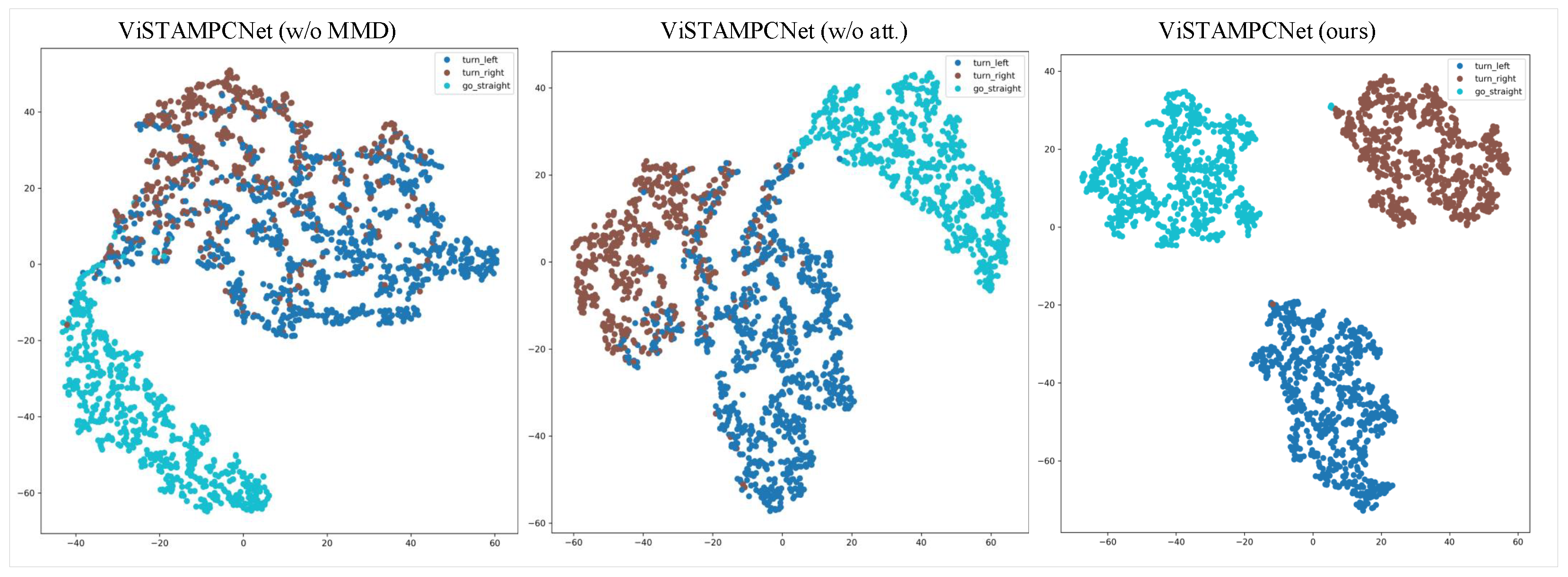 ViSTAMPCNet (w/o MMD)

turn_left
turn_right
go_straight

40
20
0
−20
−40
−60

−40 −20 0 20 40 60

ViSTAMPCNet (w/o att.)

turn_left
turn_right
go_straight

40
20
0
−20
−40
−60

−60 −40 −20 0 20 40 60

ViSTAMPCNet (ours)

turn_left
turn_right
go_straight

40
20
0
−20
−40
−60

−60 −40 −20 0 20 40 60